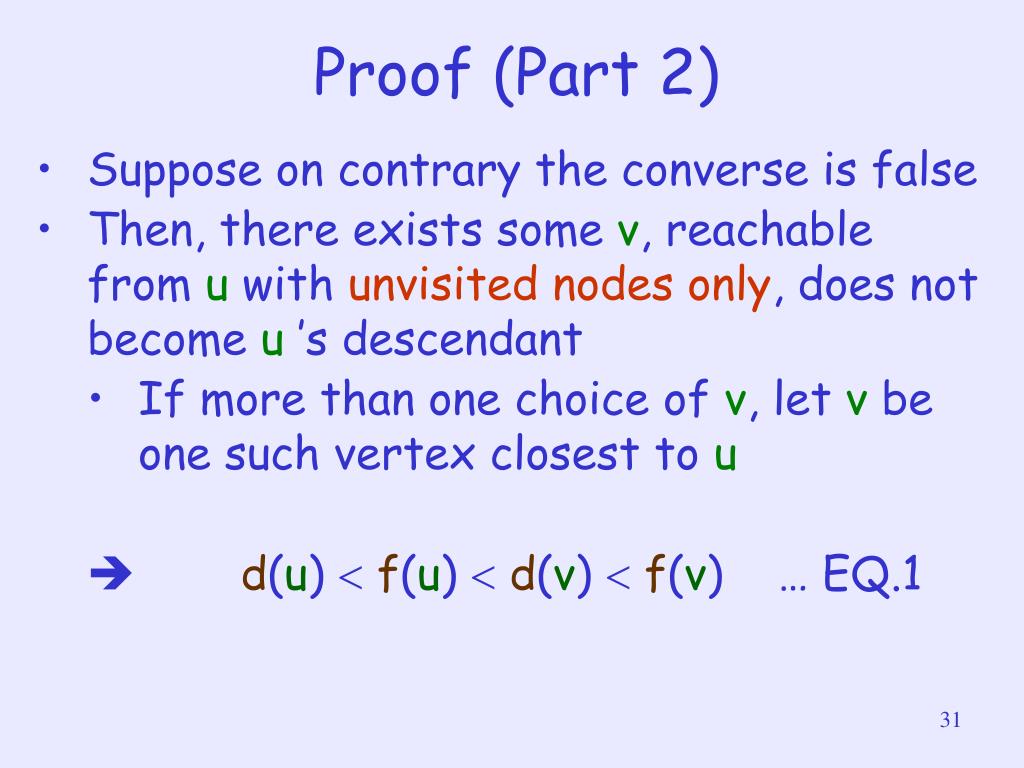 Proof (Part 2)

• Suppose on contrary the converse is false
• Then, there exists some v, reachable from u with unvisited nodes only, does not become u 's descendant
  • If more than one choice of v, let v be one such vertex closest to u

➔ $d(u) < f(u) < d(v) < f(v)$ … EQ.1

31